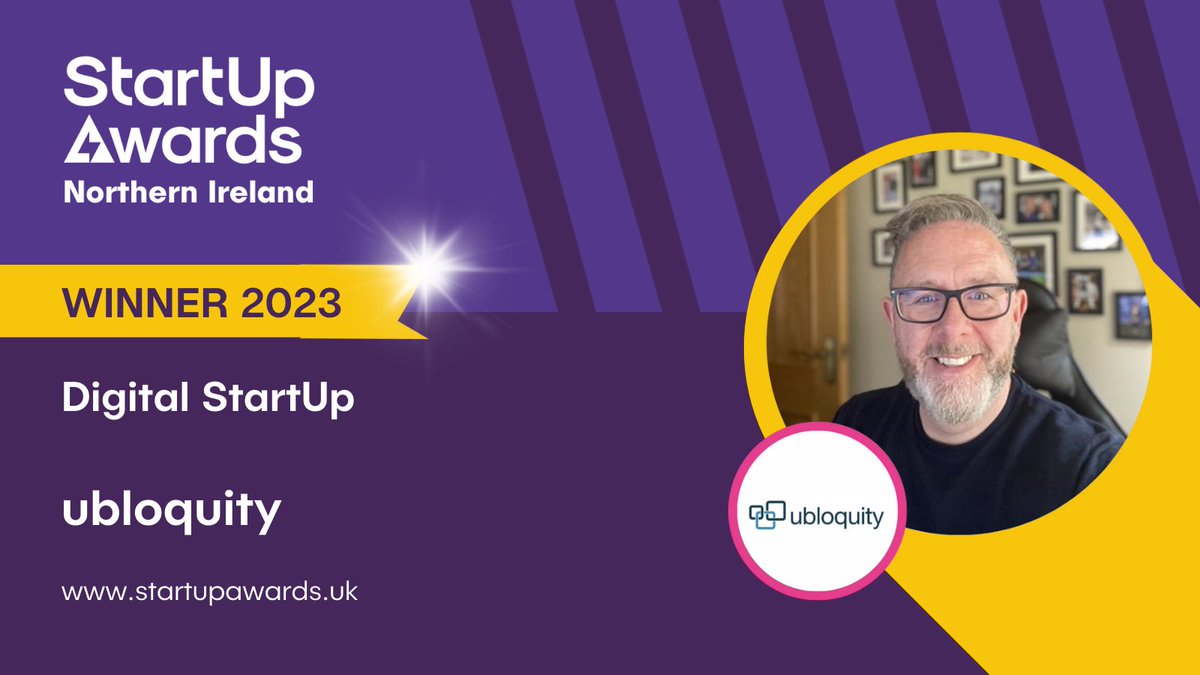 StartUp Awards
Northern Ireland

WINNER 2023

Digital StartUp

ubloquity

www.startupawards.uk

ubloquity